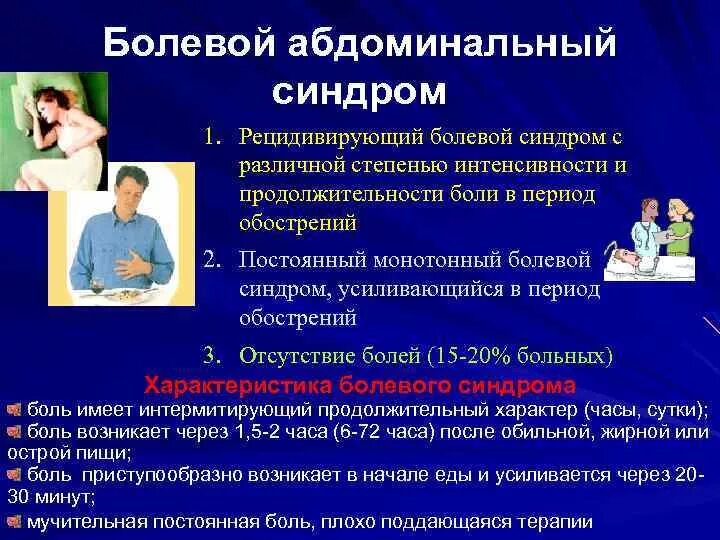 Болевой абдоминальный синдром

1. Рецидивирующий болевой синдром с различной степенью интенсивности и продолжительности боли в период обострений

2. Постоянный монотонный болевой синдром, усиливающийся в период обострений

3. Отсутствие болей (15-20% больных)

Характеристика болевого синдрома

боль имеет интермитирующий продолжительный характер (часы, сутки);

боль возникает через 1,5-2 часа (6-72 часа) после обильной, жирной или острой пищи;

боль приступообразно возникает в начале еды и усиливается через 20-30 минут;

мучительная постоянная боль, плохо поддающаяся терапии